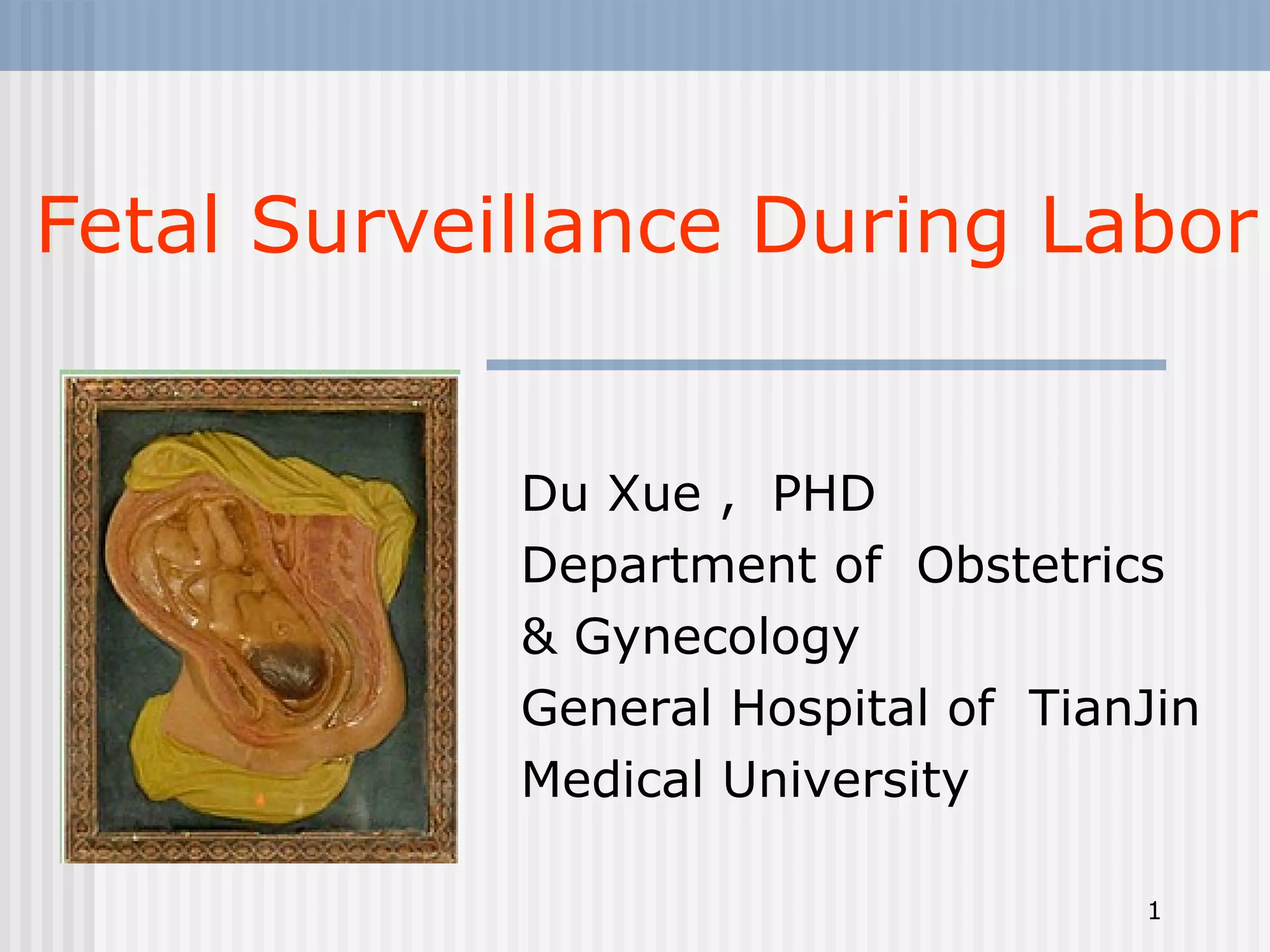 Fetal Surveillance During Labor

Du Xue , PHD
Department of Obstetrics & Gynecology
General Hospital of TianJin Medical University

1